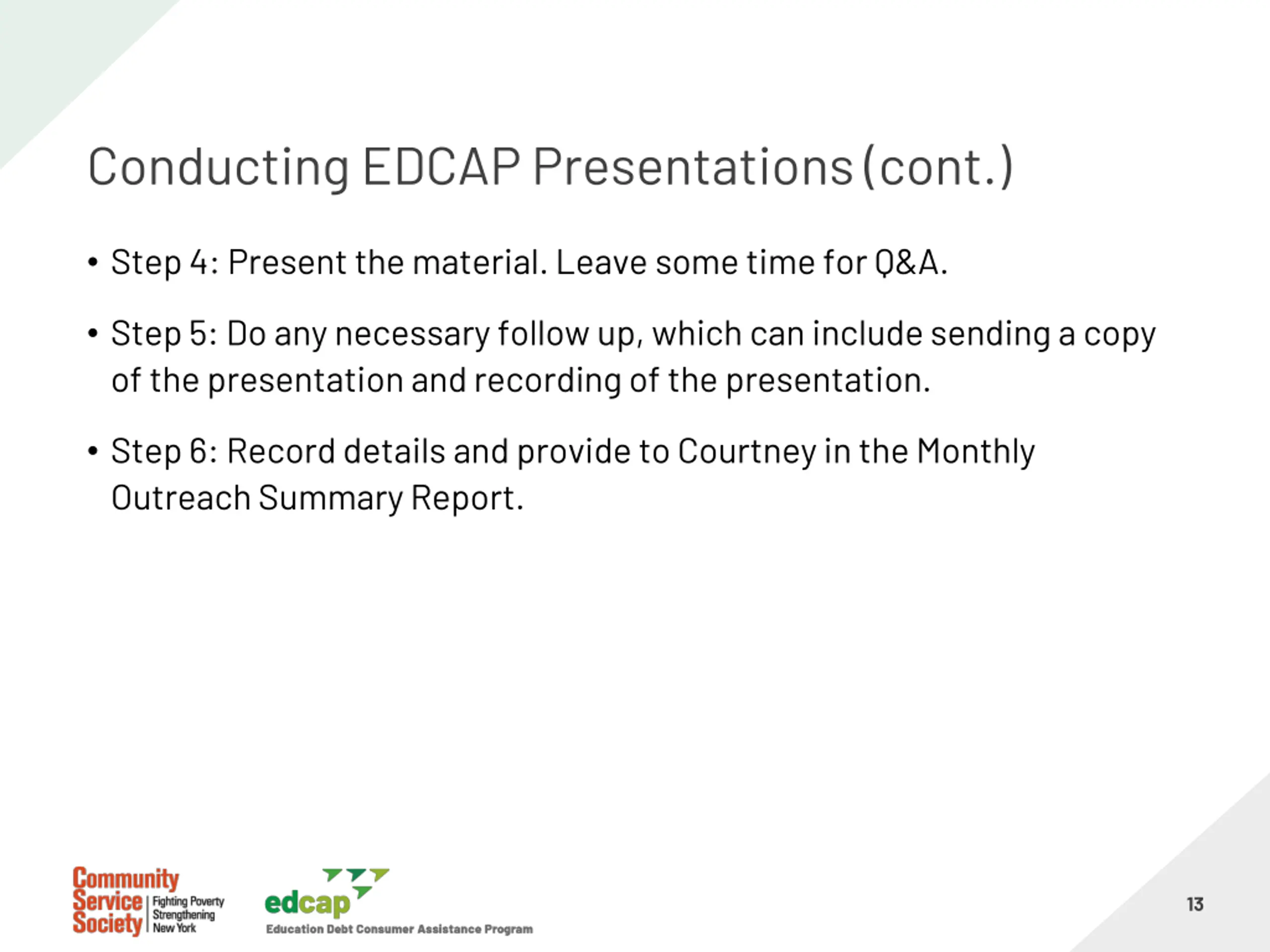 Conducting EDCAP Presentations (cont.)

• Step 4: Present the material. Leave some time for Q&A.

• Step 5: Do any necessary follow up, which can include sending a copy of the presentation and recording of the presentation.

• Step 6: Record details and provide to Courtney in the Monthly Outreach Summary Report.

Community Service Society
Fighting Poverty Strengthening New York

edcap
Education Debt Consumer Assistance Program

13